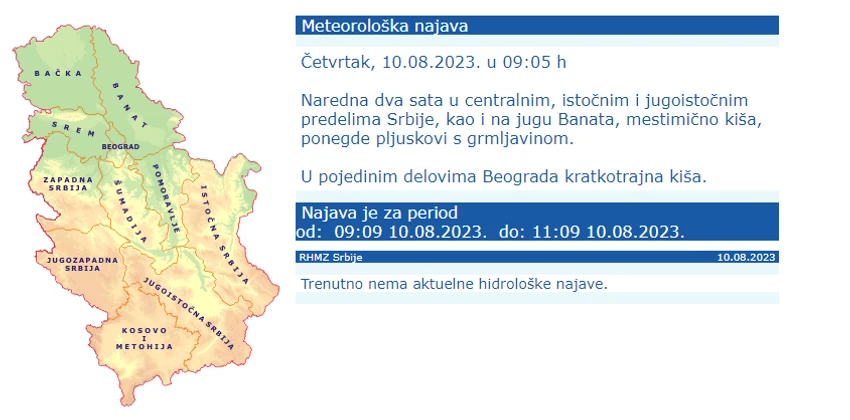 BAČKA
BANAT
SREM
BEOGRAD
ZAPADNA SRBIJA
ŠUMADIJA
POMORAVLJE
ISTOČNA SRBIJA
JUGOZAPADNA SRBIJA
JUGOISTOČNA SRBIJA
KOSOVO I METOHIJA

Meteorološka najava

Četvrtak, 10.08.2023. u 09:05 h

Naredna dva sata u centralnim, istočnim i jugoistočnim predelima Srbije, kao i na jugu Banata, mestimično kiša, ponegde pljuskovi s grmljavinom.

U pojedinim delovima Beograda kratkotrajna kiša.

Najava je za period
od: 09:09 10.08.2023. do: 11:09 10.08.2023.

RHMZ Srbije
10.08.2023

Trenutno nema aktuelne hidrološke najave.